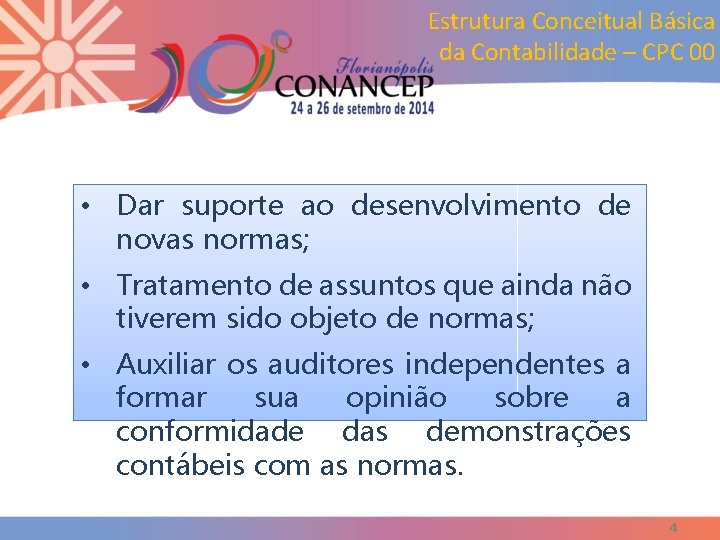 Estrutura Conceitual Básica da Contabilidade – CPC 00

Florianópolis
CONANCEP
24 a 26 de setembro de 2014

• Dar suporte ao desenvolvimento de novas normas;
• Tratamento de assuntos que ainda não tiverem sido objeto de normas;
• Auxiliar os auditores independentes a formar sua opinião sobre a conformidade das demonstrações contábeis com as normas.

4